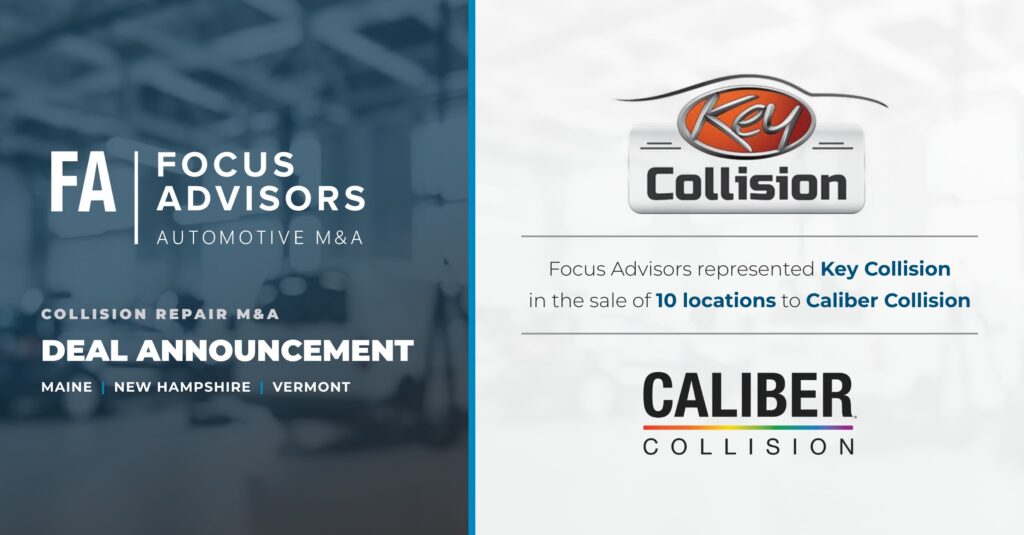 FA | FOCUS ADVISORS
AUTOMOTIVE M&A

COLLISION REPAIR M&A
DEAL ANNOUNCEMENT
MAINE | NEW HAMPSHIRE | VERMONT

Key Collision

Focus Advisors represented Key Collision in the sale of 10 locations to Caliber Collision

CALIBER COLLISION